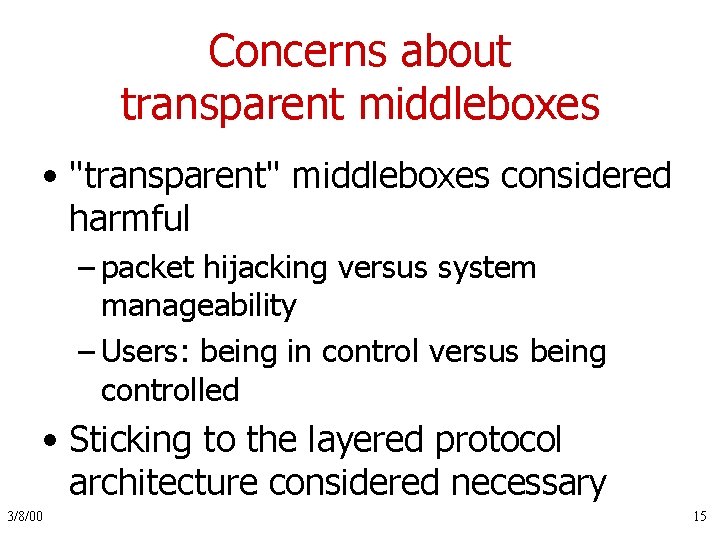 Concerns about transparent middleboxes

• "transparent" middleboxes considered harmful

– packet hijacking versus system manageability

– Users: being in control versus being controlled

• Sticking to the layered protocol architecture considered necessary

3/8/00

15